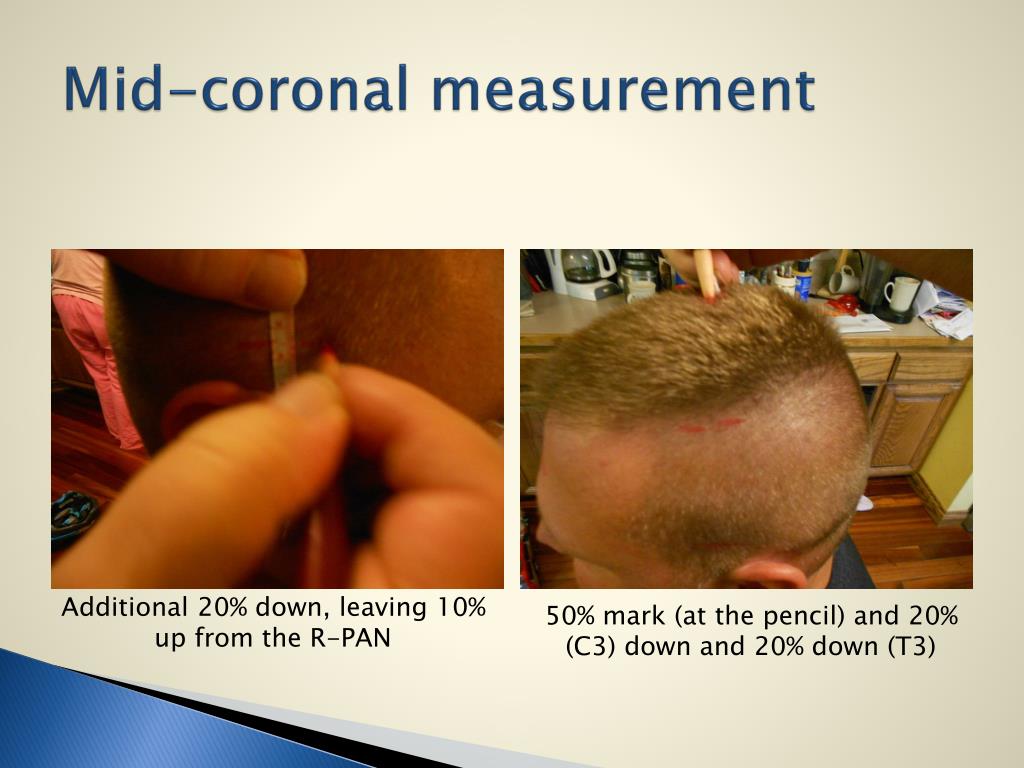 Mid-coronal measurement

Additional 20% down, leaving 10% up from the R-PAN

50% mark (at the pencil) and 20% (C3) down and 20% down (T3)